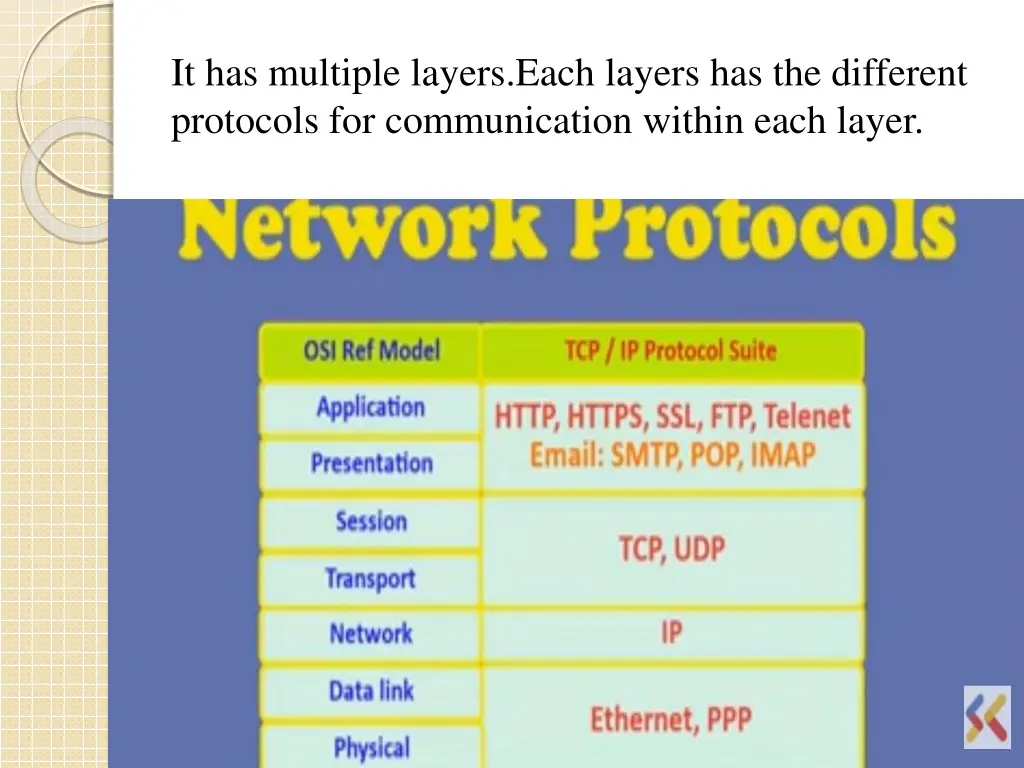 It has multiple layers.Each layers has the different protocols for communication within each layer.

Network Protocols

| OSI Ref Model | TCP / IP Protocol Suite |
|---|---|
| Application | HTTP, HTTPS, SSL, FTP, Telenet Email: SMTP, POP, IMAP |
| Presentation | |
| Session | TCP, UDP |
| Transport | |
| Network | IP |
| Data link | Ethernet, PPP |
| Physical | |